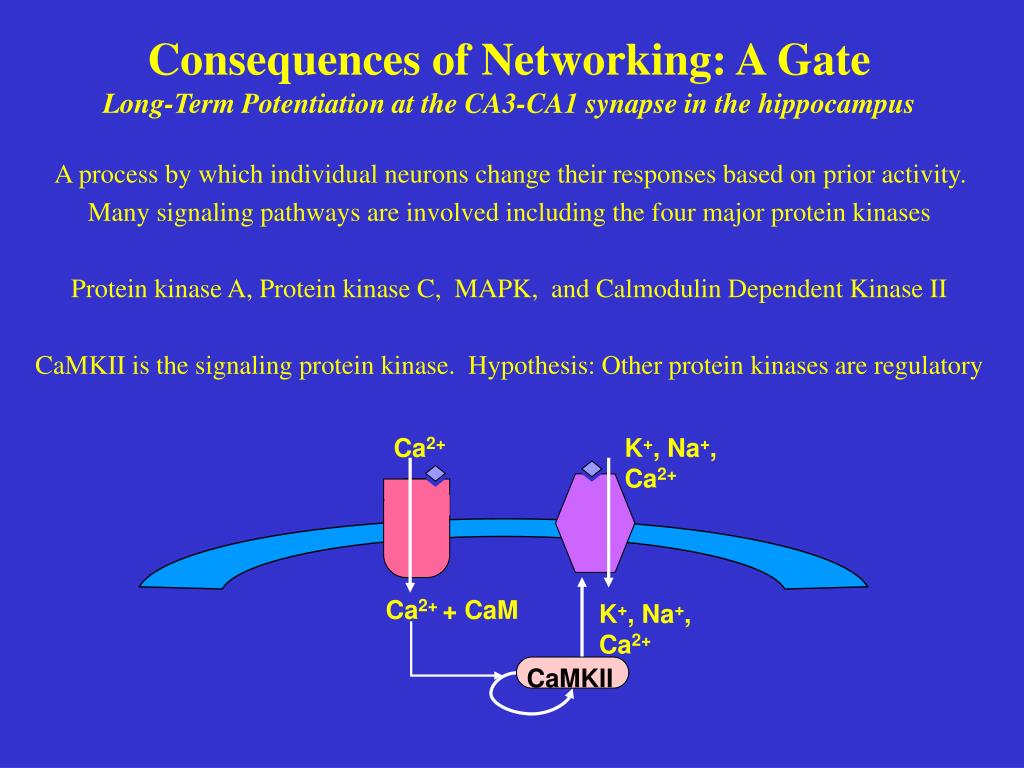 Consequences of Networking: A Gate
Long-Term Potentiation at the CA3-CA1 synapse in the hippocampus

A process by which individual neurons change their responses based on prior activity. Many signaling pathways are involved including the four major protein kinases

Protein kinase A, Protein kinase C, MAPK, and Calmodulin Dependent Kinase II

CaMKII is the signaling protein kinase. Hypothesis: Other protein kinases are regulatory

$Ca^{2+}$

$K^+$, $Na^+$, $Ca^{2+}$

$Ca^{2+}$ + CaM

$K^+$, $Na^+$, $Ca^{2+}$

CaMKII